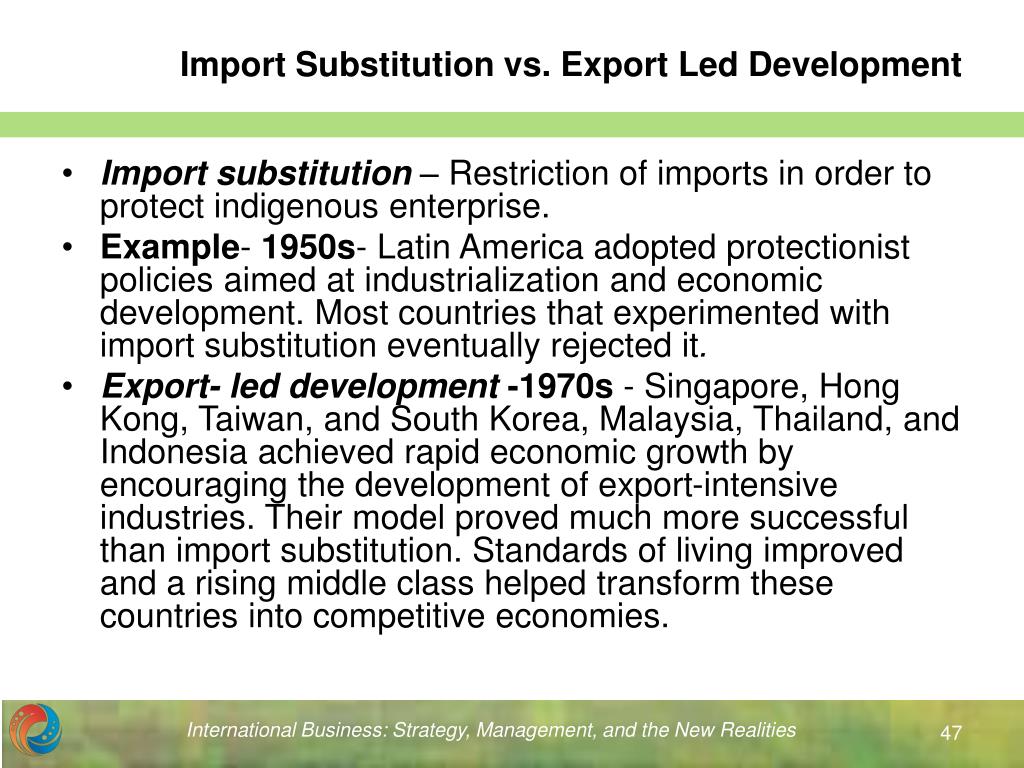 Import Substitution vs. Export Led Development

• Import substitution – Restriction of imports in order to protect indigenous enterprise.
• Example- 1950s- Latin America adopted protectionist policies aimed at industrialization and economic development. Most countries that experimented with import substitution eventually rejected it.
• Export- led development -1970s - Singapore, Hong Kong, Taiwan, and South Korea, Malaysia, Thailand, and Indonesia achieved rapid economic growth by encouraging the development of export-intensive industries. Their model proved much more successful than import substitution. Standards of living improved and a rising middle class helped transform these countries into competitive economies.

International Business: Strategy, Management, and the New Realities
47